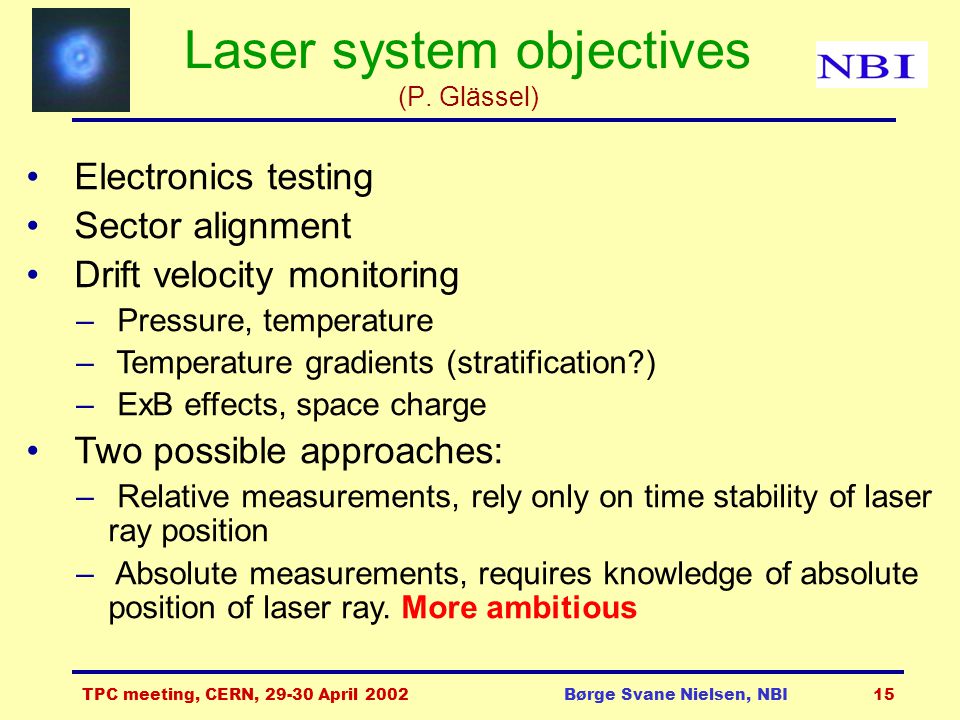 Laser system objectives
(P. Glässel)

NBI

• Electronics testing
• Sector alignment
• Drift velocity monitoring
– Pressure, temperature
– Temperature gradients (stratification?)
– ExB effects, space charge
• Two possible approaches:
– Relative measurements, rely only on time stability of laser ray position
– Absolute measurements, requires knowledge of absolute position of laser ray. More ambitious

TPC meeting, CERN, 29-30 April 2002 Børge Svane Nielsen, NBI 15